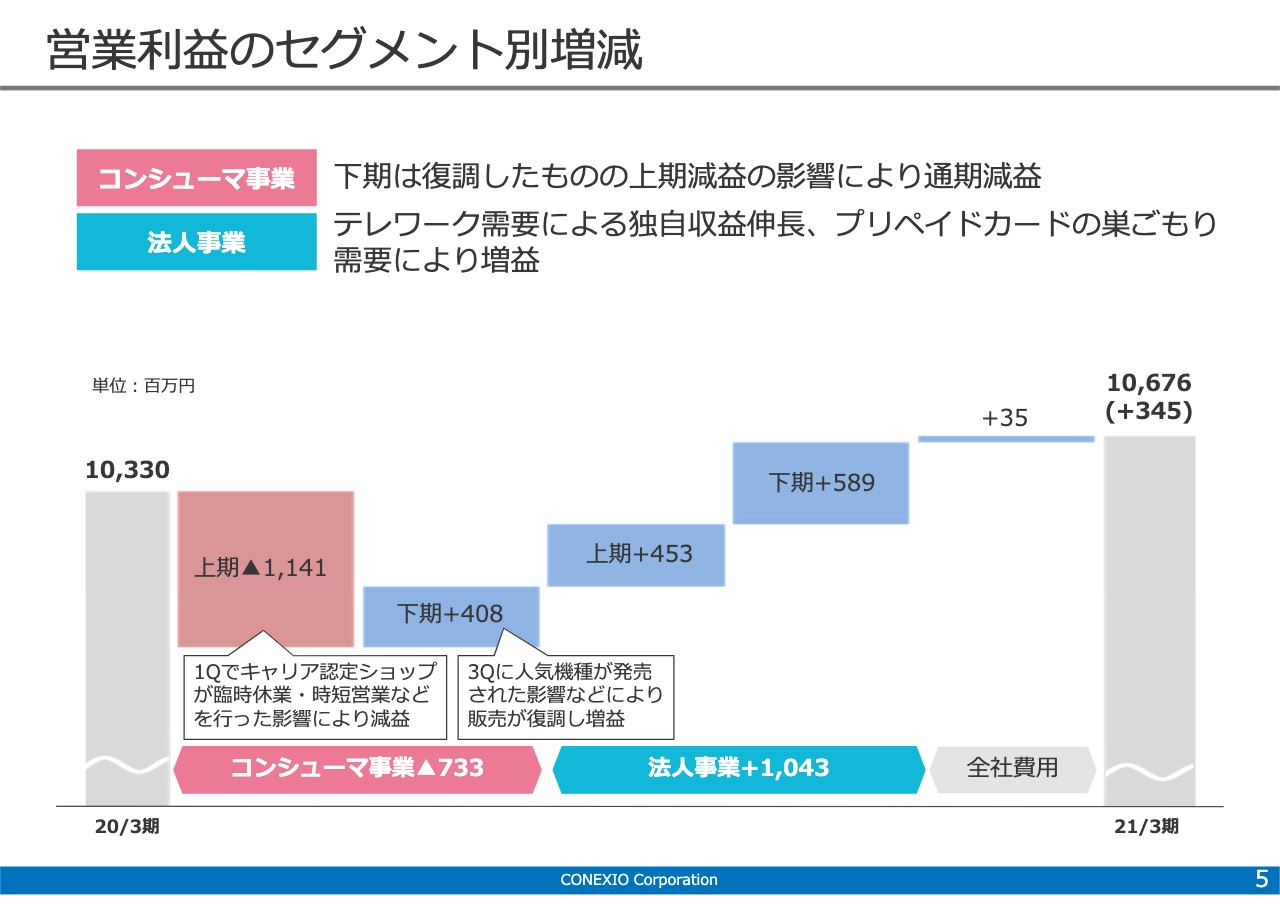 営業利益のセグメント別増減

コンシューマ事業 下期は復調したものの上期減益の影響により通期減益

法人事業 テレワーク需要による独自収益伸長、プリペイドカードの巣ごもり需要により増益

単位：百万円

10,330

上期▲1,141

下期+408

上期+453

下期+589

+35

10,676 (+345)

1Qでキャリア認定ショップが臨時休業・時短営業などを行った影響により減益

3Qに人気機種が発売された影響などにより販売が復調し増益

コンシューマ事業▲733

法人事業+1,043

全社費用

20/3期

21/3期

CONEXIO Corporation

5